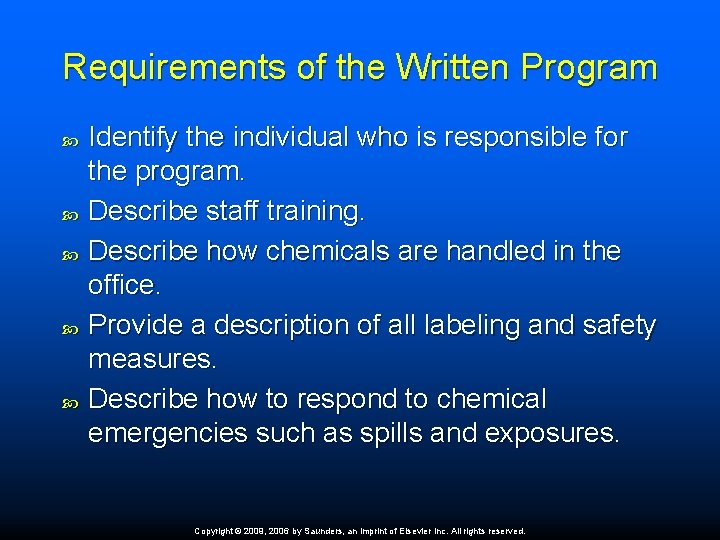 Requirements of the Written Program

Identify the individual who is responsible for the program.

Describe staff training.

Describe how chemicals are handled in the office.

Provide a description of all labeling and safety measures.

Describe how to respond to chemical emergencies such as spills and exposures.

Copyright © 2009, 2006 by Saunders, an imprint of Elsevier Inc. All rights reserved.